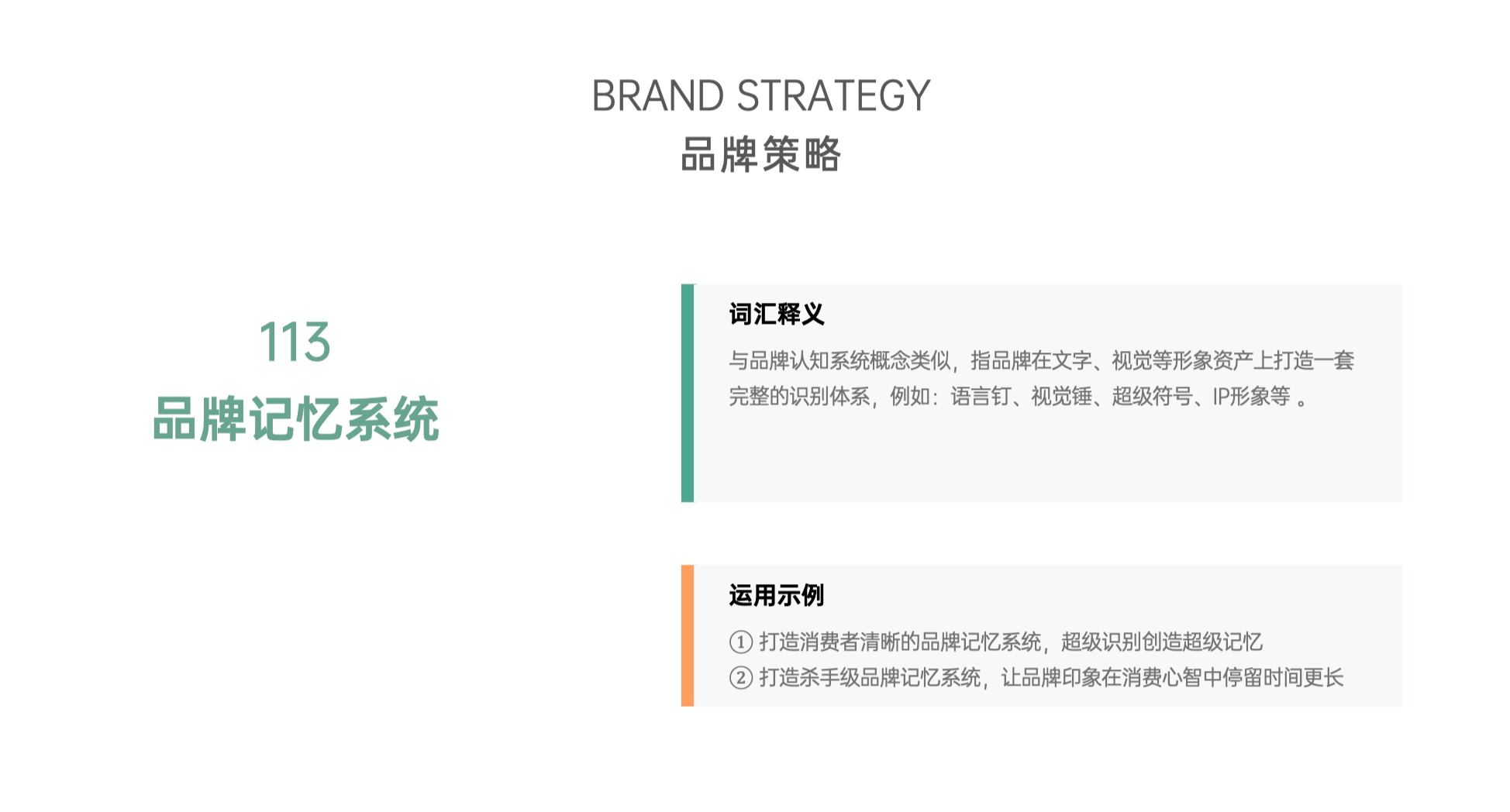 BRAND STRATEGY
品牌策略

113
品牌记忆系统

词汇释义
与品牌认知系统概念类似，指品牌在文字、视觉等形象资产上打造一套完整的识别体系，例如：语言钉、视觉锤、超级符号、IP形象等 。

运用示例
① 打造消费者清晰的品牌记忆系统，超级识别创造超级记忆
② 打造杀手级品牌记忆系统，让品牌印象在消费心智中停留时间更长